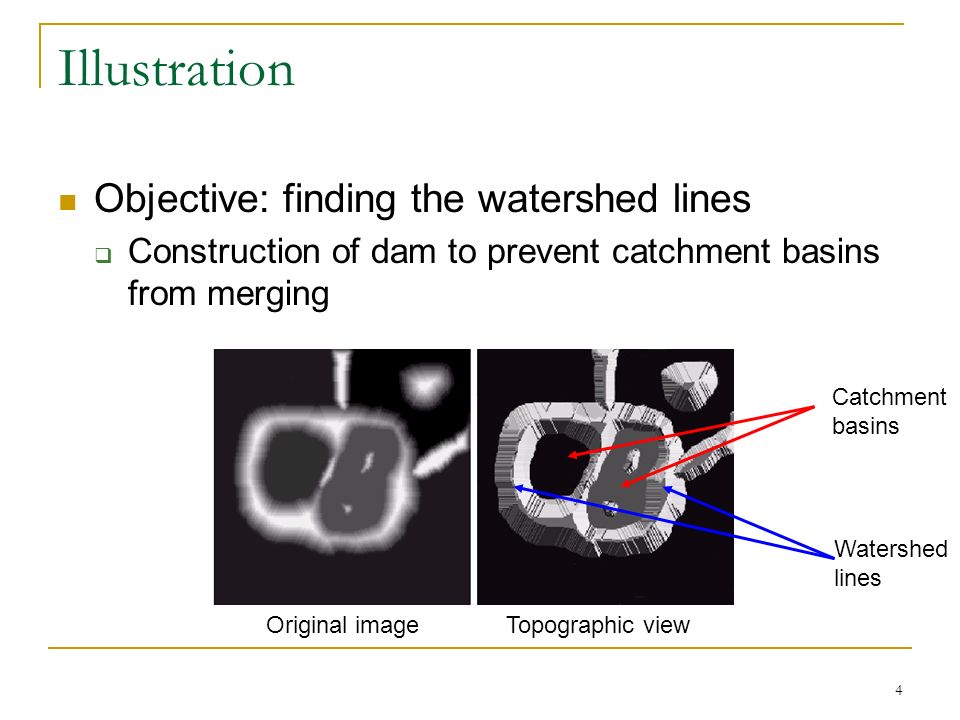 Illustration

Objective: finding the watershed lines

Construction of dam to prevent catchment basins from merging

Catchment basins

Watershed lines

Original image

Topographic view

4